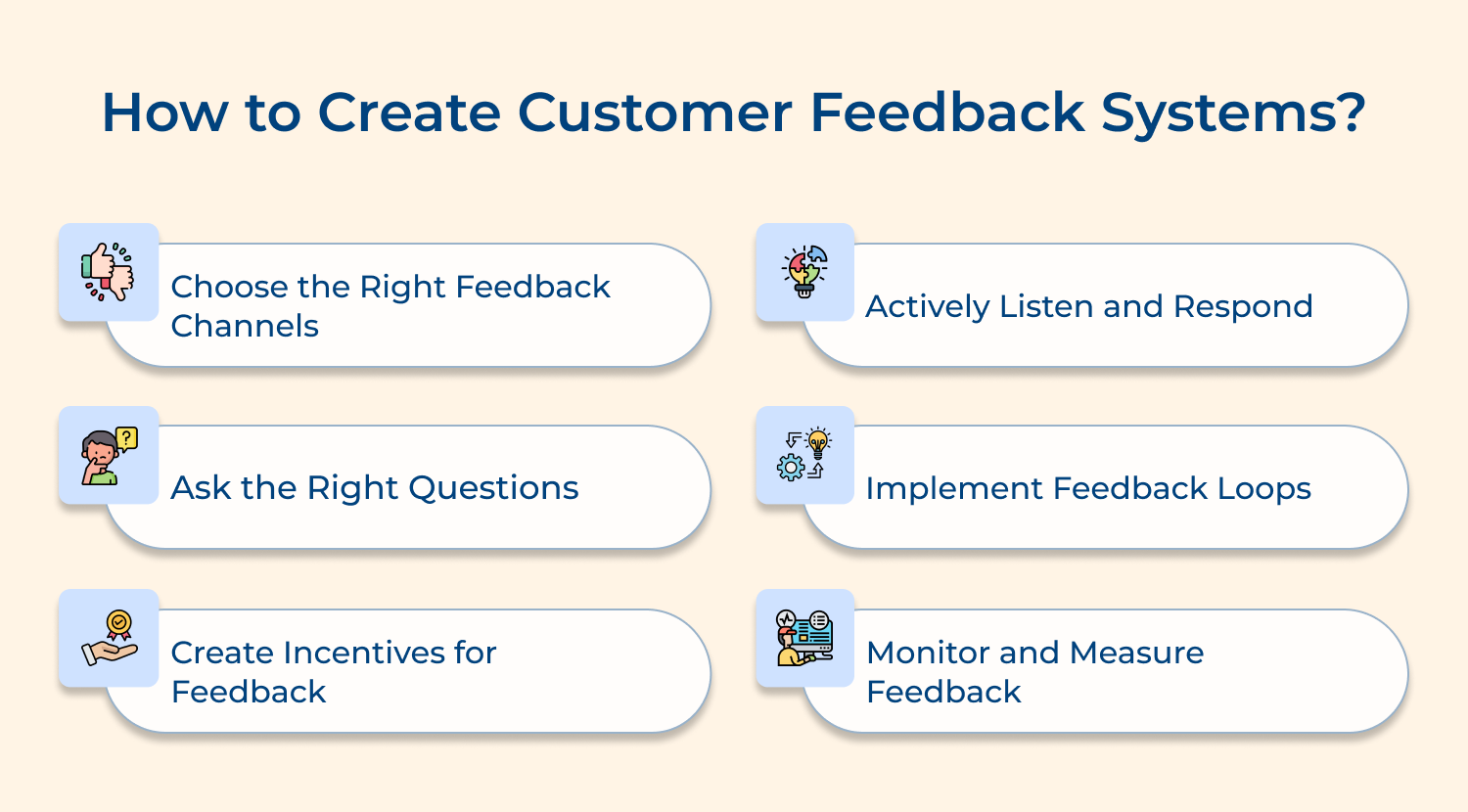 How to Create Customer Feedback Systems?

Choose the Right Feedback Channels

Ask the Right Questions

Create Incentives for Feedback

Actively Listen and Respond

Implement Feedback Loops

Monitor and Measure Feedback